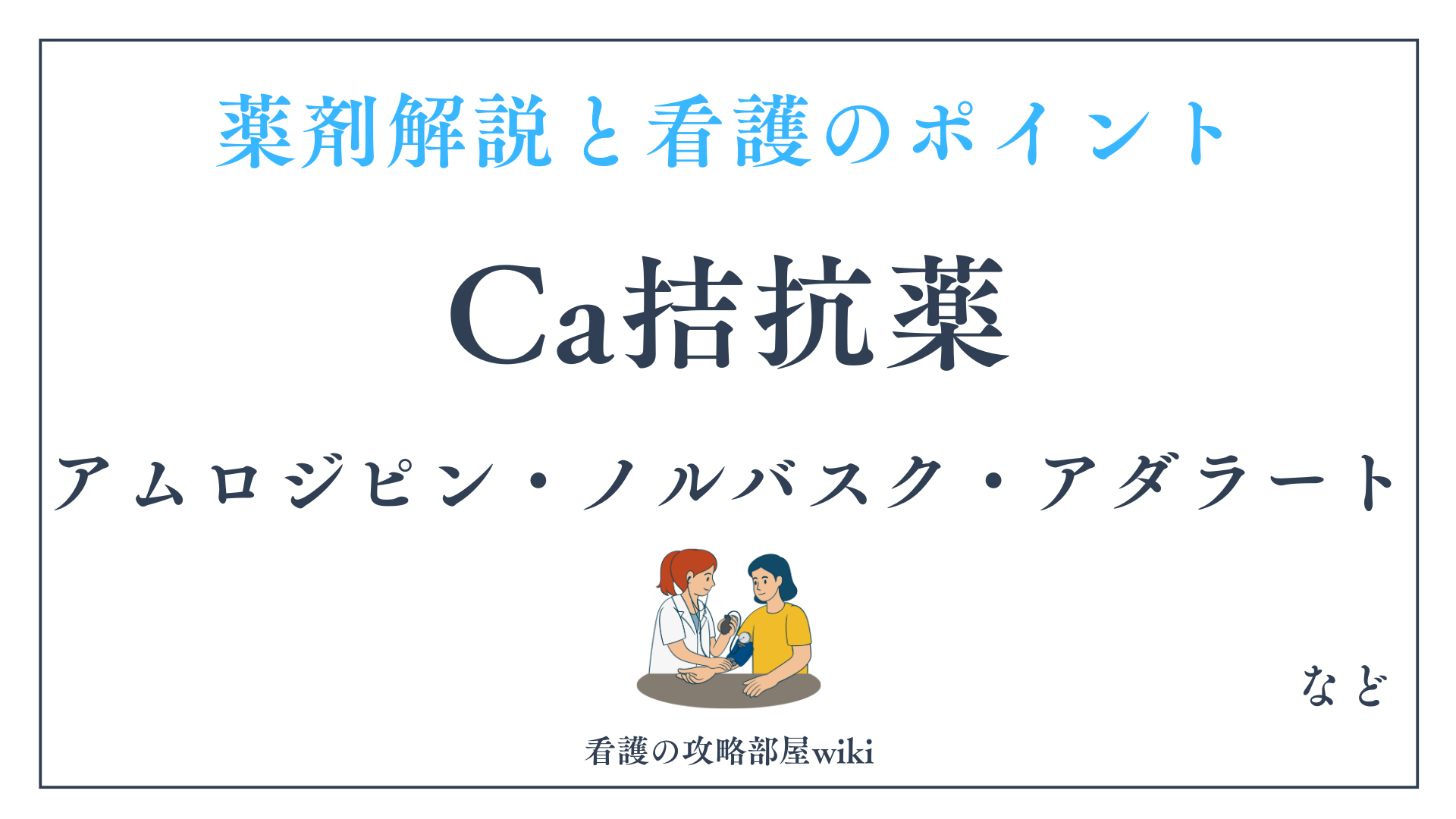 薬剤解説と看護のポイント

Ca拮抗薬

アムロジピン・ノルバスク・アダラート

など

看護の攻略部屋wiki